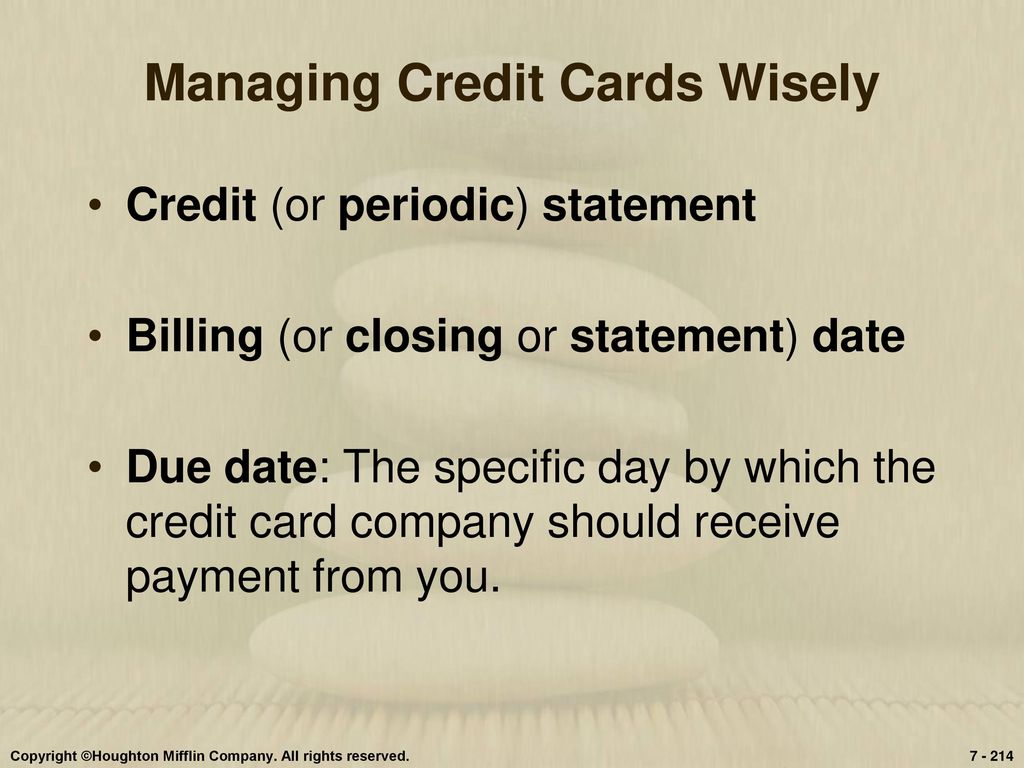 Managing Credit Cards Wisely

• Credit (or periodic) statement

• Billing (or closing or statement) date

• Due date: The specific day by which the credit card company should receive payment from you.

Copyright ©Houghton Mifflin Company. All rights reserved.

7 - 214